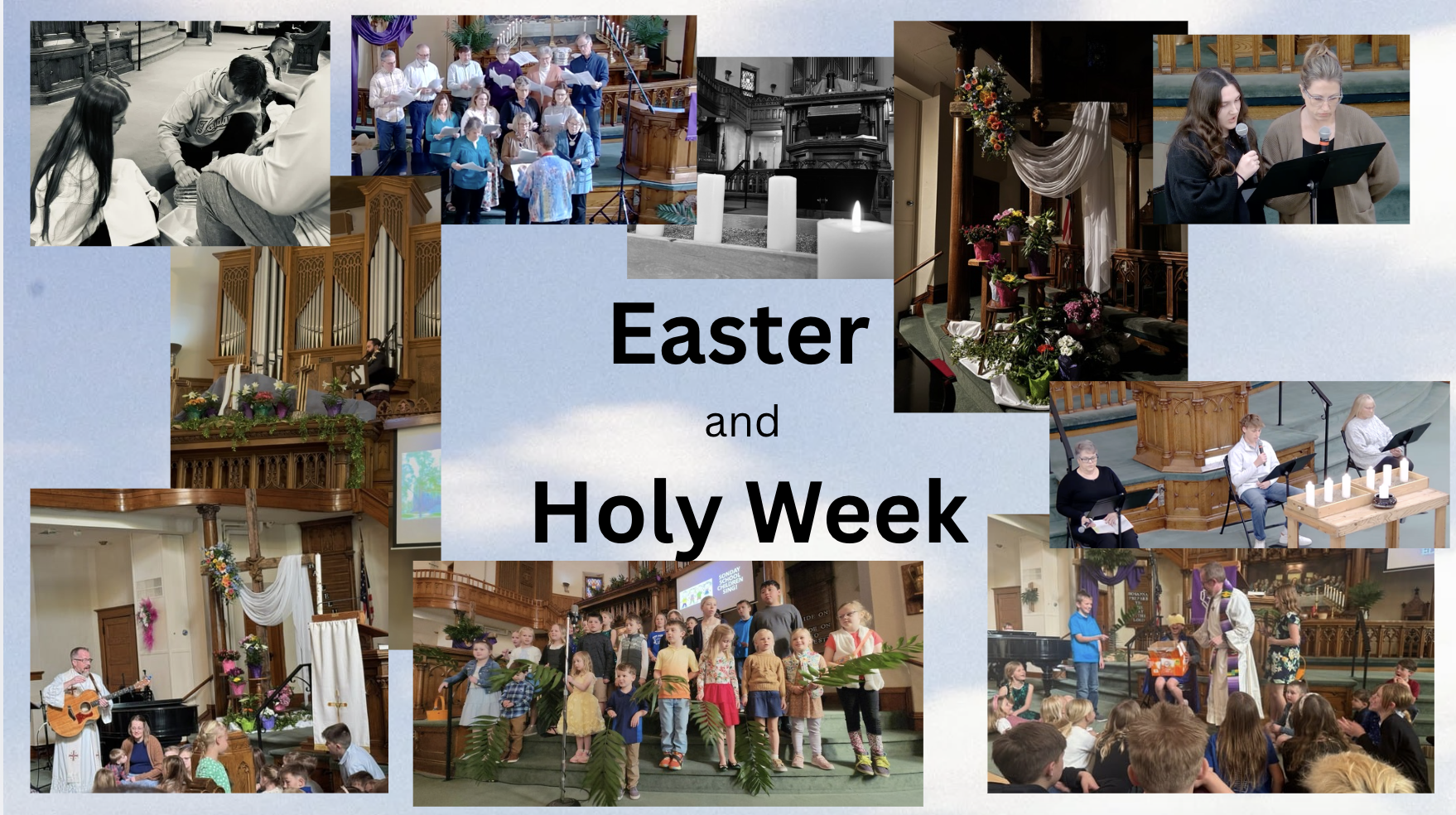 Easter

and

Holy Week

SUNDAY SCHOOL CHILDREN SING!